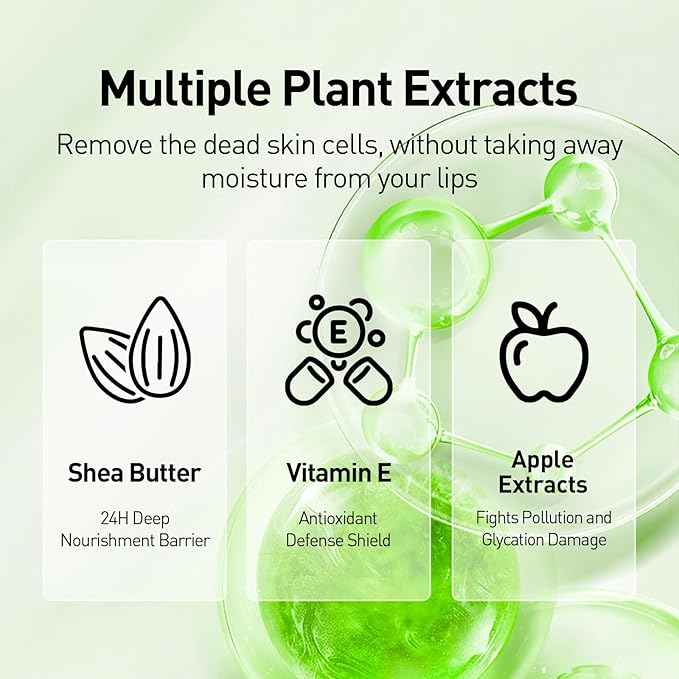 Multiple Plant Extracts

Remove the dead skin cells, without taking away moisture from your lips

E

Shea Butter

24H Deep Nourishment Barrier

Vitamin E

Antioxidant Defense Shield

Apple Extracts

Fights Pollution and Glycation Damage